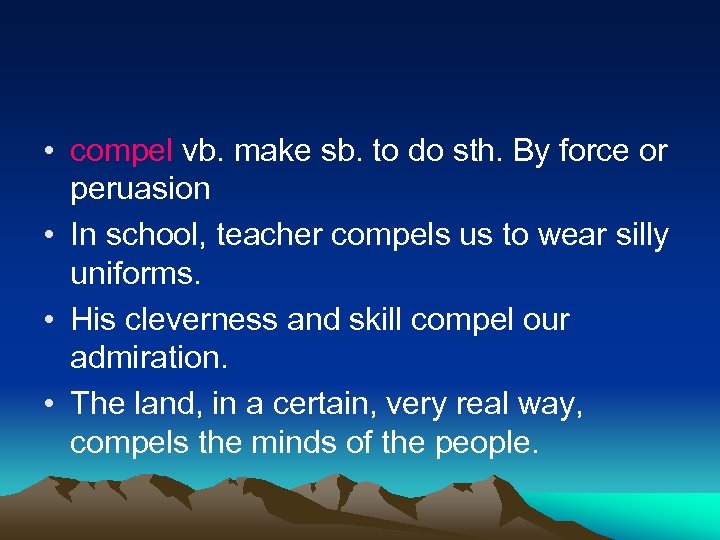 • compel vb. make sb. to do sth. By force or peruasion
• In school, teacher compels us to wear silly uniforms.
• His cleverness and skill compel our admiration.
• The land, in a certain, very real way, compels the minds of the people.